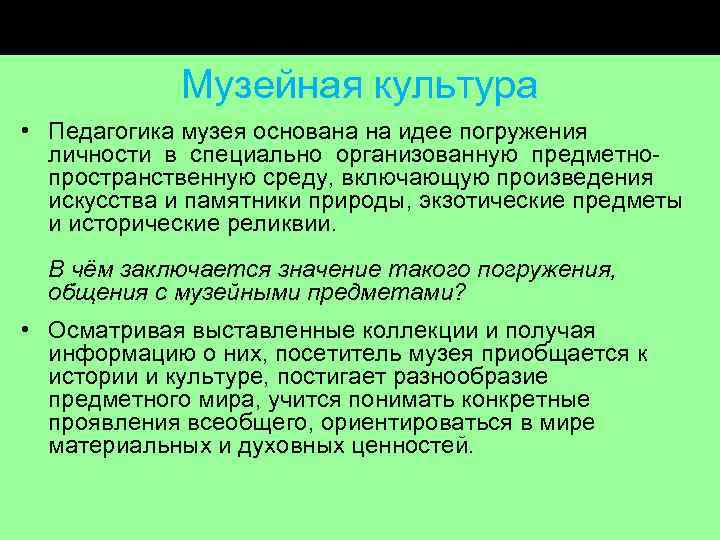 Музейная культура

• Педагогика музея основана на идее погружения личности в специально организованную предметно-пространственную среду, включающую произведения искусства и памятники природы, экзотические предметы и исторические реликвии.

В чём заключается значение такого погружения, общения с музейными предметами?

• Осматривая выставленные коллекции и получая информацию о них, посетитель музея приобщается к истории и культуре, постигает разнообразие предметного мира, учится понимать конкретные проявления всеобщего, ориентироваться в мире материальных и духовных ценностей.